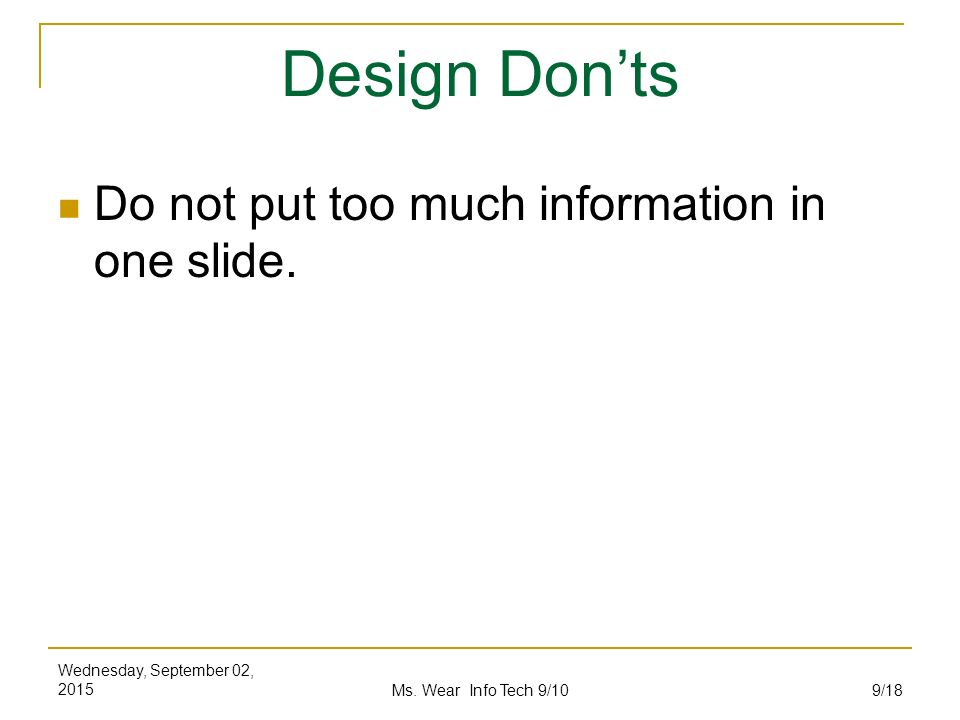 Design Don’ts

Do not put too much information in one slide.

Wednesday, September 02, 2015

Ms. Wear Info Tech 9/10

9/18